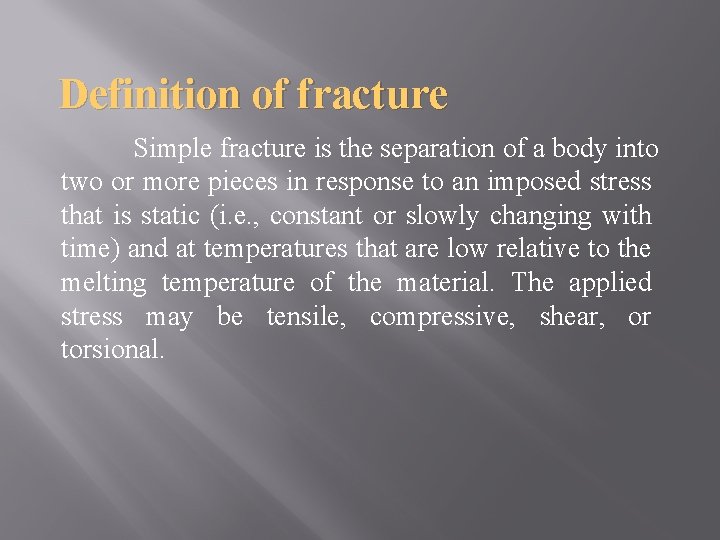 Definition of fracture

Simple fracture is the separation of a body into two or more pieces in response to an imposed stress that is static (i.e., constant or slowly changing with time) and at temperatures that are low relative to the melting temperature of the material. The applied stress may be tensile, compressive, shear, or torsional.